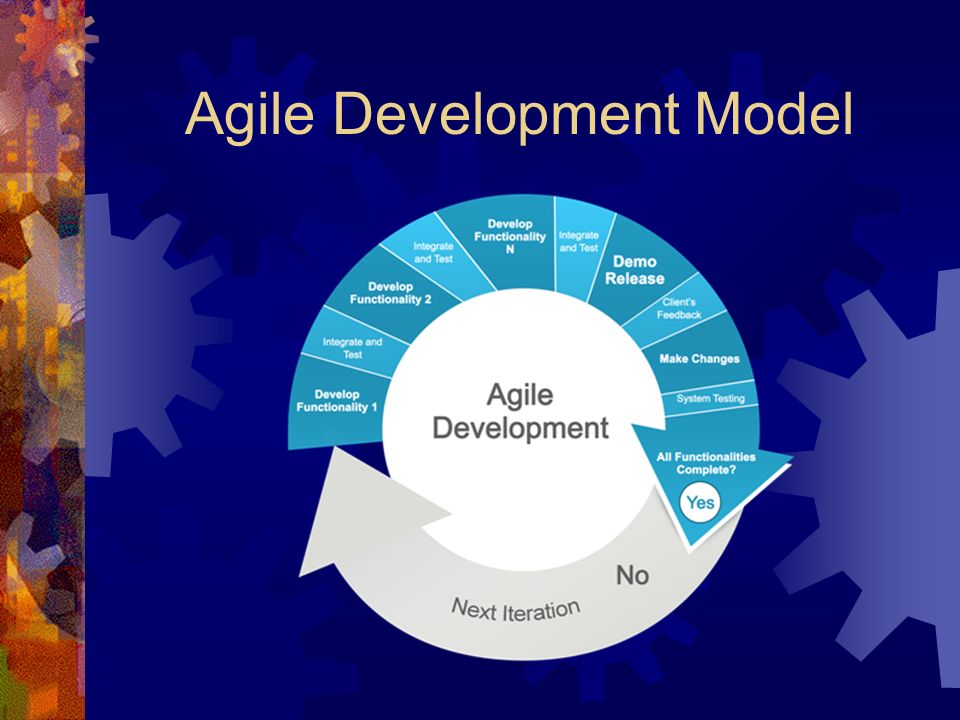 Agile Development Model

Develop Functionality 1

Integrate and Test

Develop Functionality 2

Integrate and Test

Develop Functionality N

Integrate and Test

Demo Release

Client's Feedback

Make Changes

System Testing

All Functionalities Complete?

Yes

No

Next Iteration

Agile Development